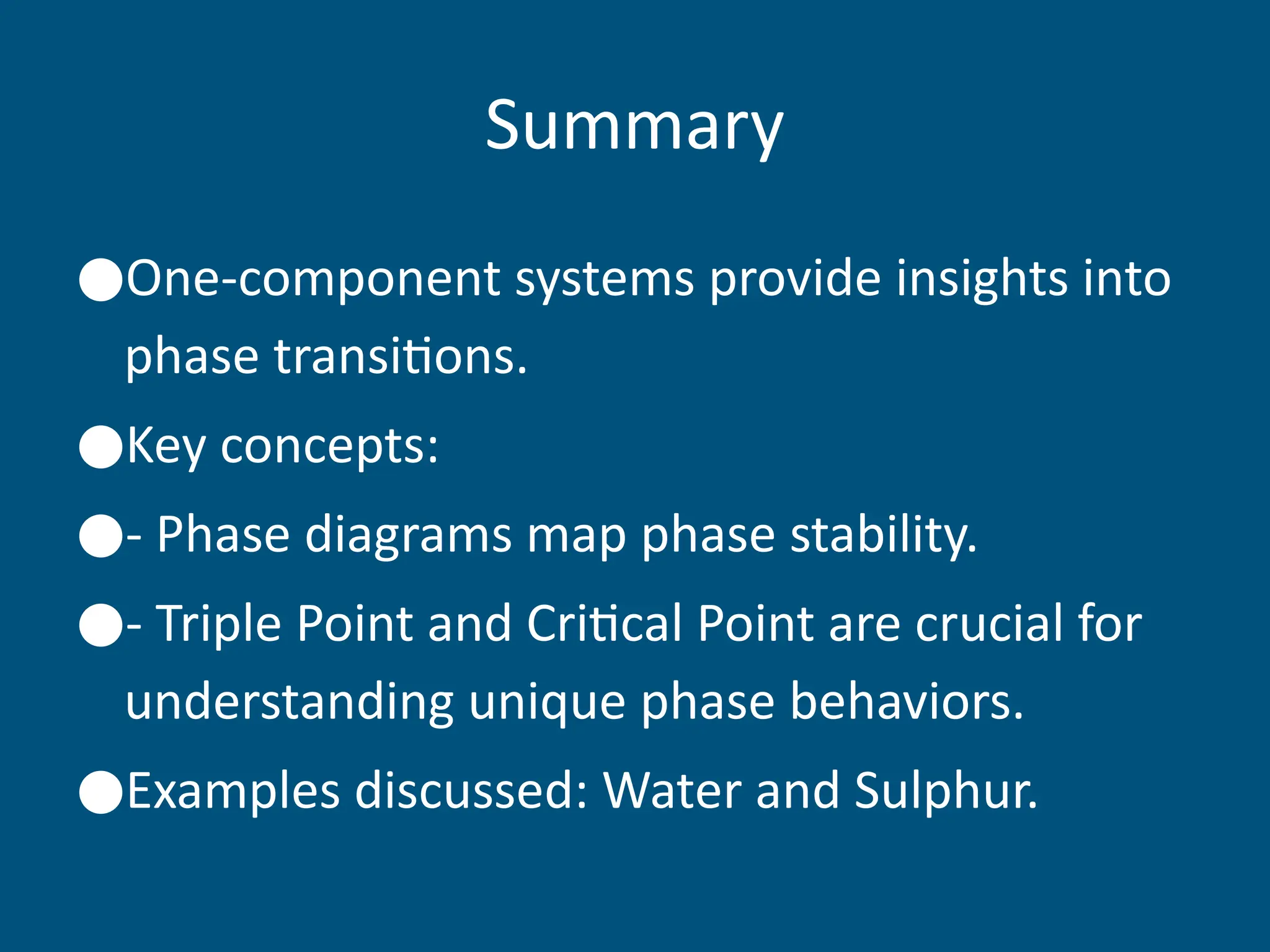 Summary

●One-component systems provide insights into phase transitions.

●Key concepts:

●- Phase diagrams map phase stability.

●- Triple Point and Critical Point are crucial for understanding unique phase behaviors.

●Examples discussed: Water and Sulphur.